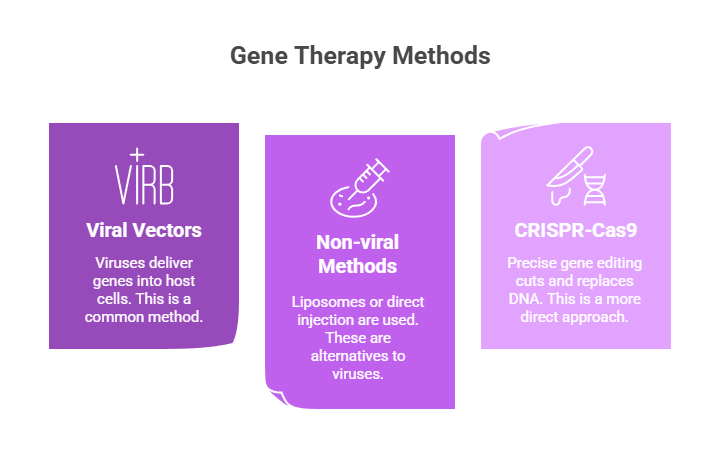 Gene Therapy Methods

VIRB

Viral Vectors

Viruses deliver genes into host cells. This is a common method.

Non-viral Methods

Liposomes or direct injection are used. These are alternatives to viruses.

CRISPR-Cas9

Precise gene editing cuts and replaces DNA. This is a more direct approach.